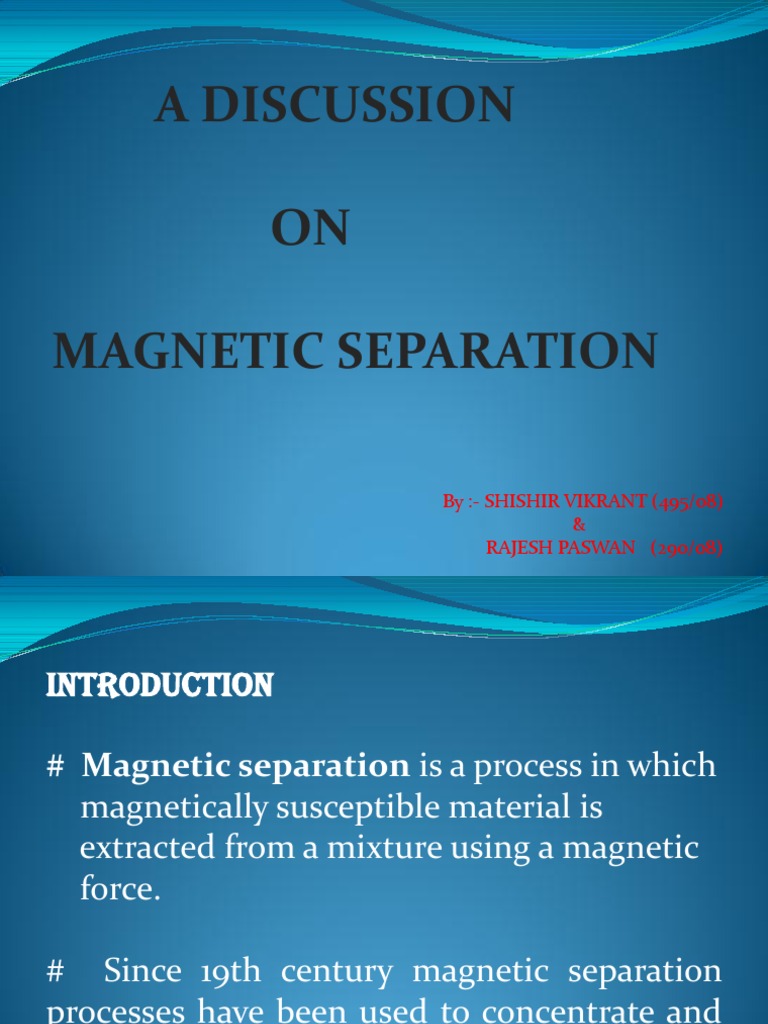 A DISCUSSION

ON

MAGNETIC SEPARATION

By :- SHISHIR VIKRANT (495/08)
&
RAJESH PASWAN (290/08)

INTRODUCTION

# Magnetic separation is a process in which magnetically susceptible material is extracted from a mixture using a magnetic force.

# Since 19th century magnetic separation processes have been used to concentrate and